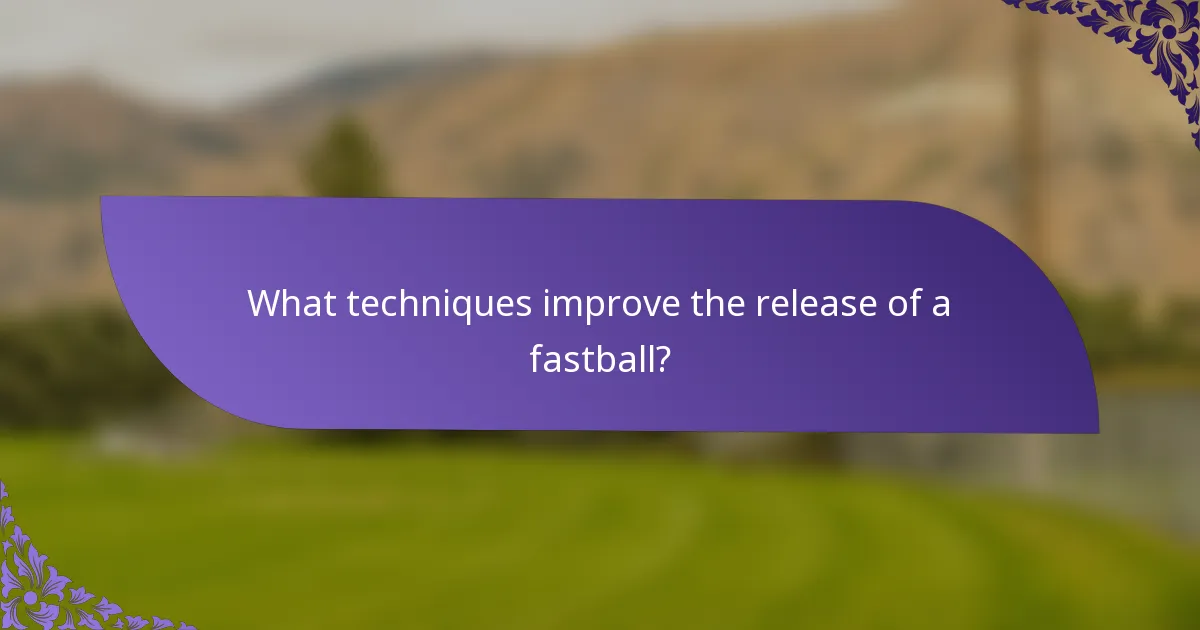 What techniques improve the release of a fastball?